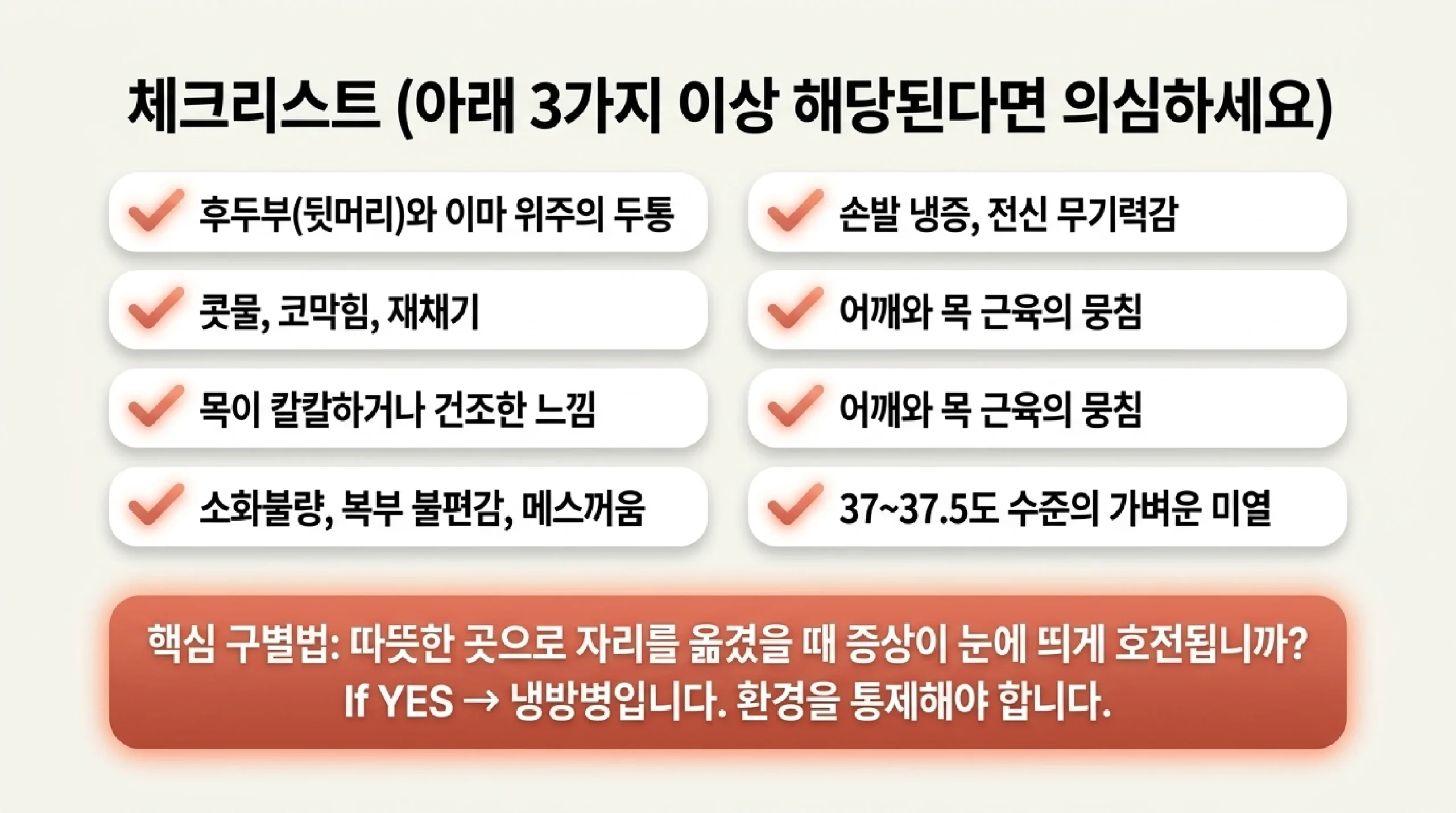 체크리스트 (아래 3가지 이상 해당된다면 의심하세요)

후두부(뒷머리)와 이마 위주의 두통

콧물, 코막힘, 재채기

목이 칼칼하거나 건조한 느낌

소화불량, 복부 불편감, 메스꺼움

손발 냉증, 전신 무기력감

어깨와 목 근육의 뭉침

어깨와 목 근육의 뭉침

37~37.5도 수준의 가벼운 미열

핵심 구별법: 따뜻한 곳으로 자리를 옮겼을 때 증상이 눈에 띄게 호전됩니까?
If YES → 냉방병입니다. 환경을 통제해야 합니다.